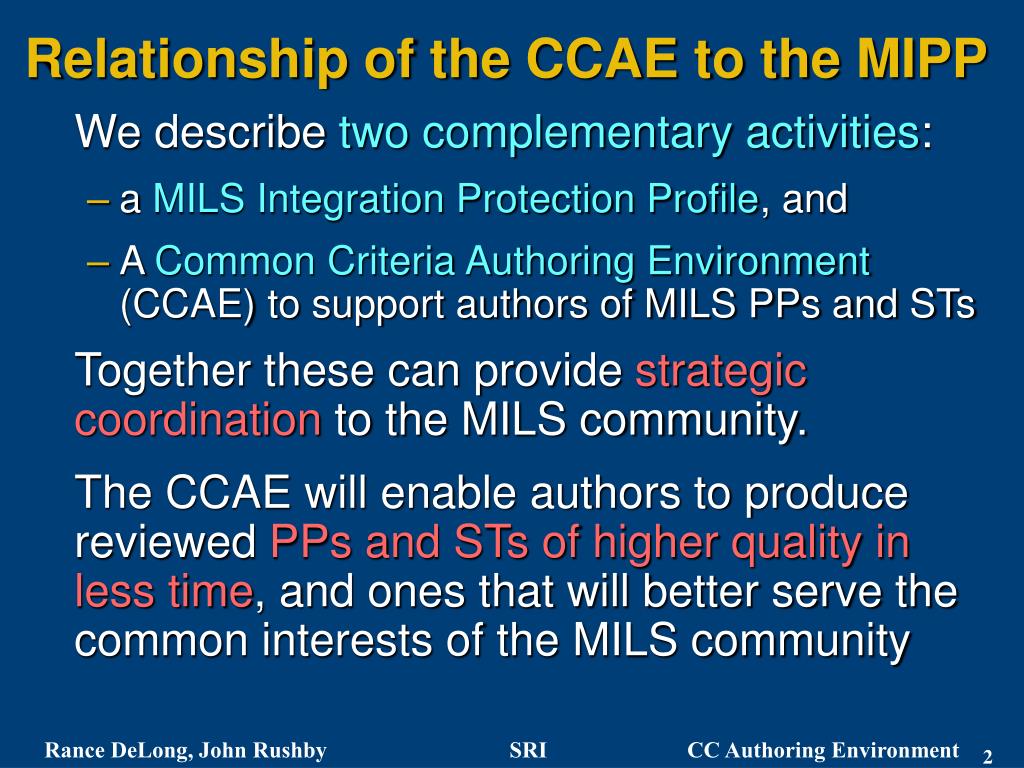 Relationship of the CCAE to the MIPP

We describe two complementary activities:

– a MILS Integration Protection Profile, and

– A Common Criteria Authoring Environment (CCAE) to support authors of MILS PPs and STs

Together these can provide strategic coordination to the MILS community.

The CCAE will enable authors to produce reviewed PPs and STs of higher quality in less time, and ones that will better serve the common interests of the MILS community

Rance DeLong, John Rushby SRI CC Authoring Environment 2